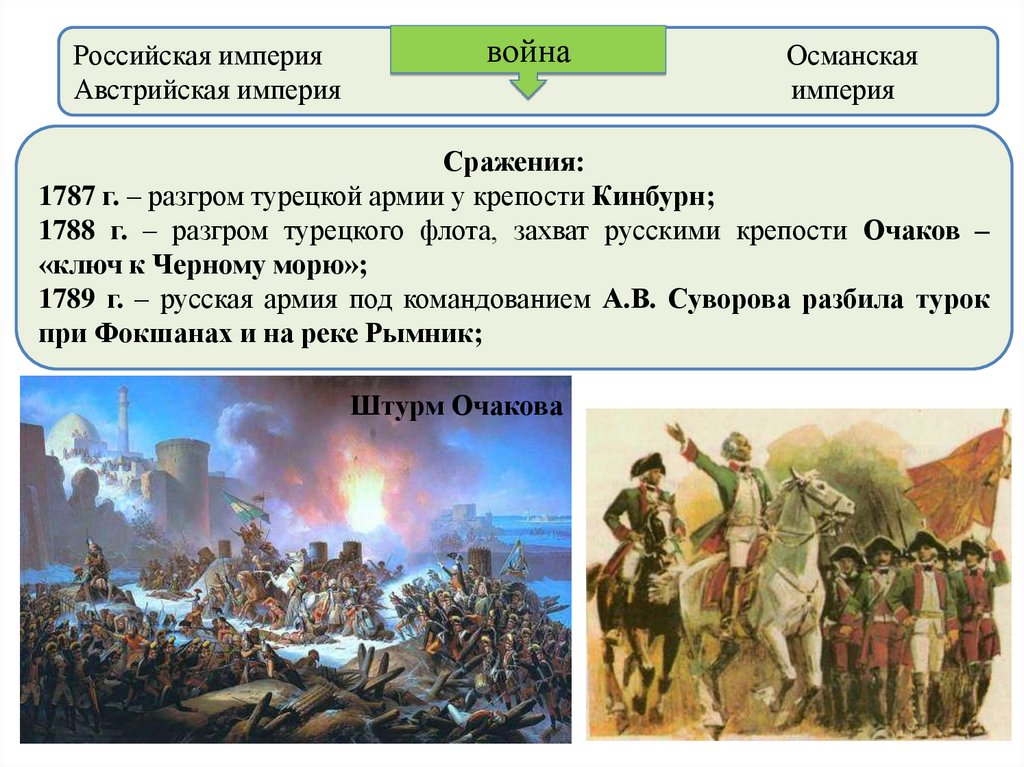 Российская империя
Австрийская империя

война

Османская империя

Сражения:
1787 г. – разгром турецкой армии у крепости Кинбурн;
1788 г. – разгром турецкого флота, захват русскими крепости Очаков – «ключ к Черному морю»;
1789 г. – русская армия под командованием А.В. Суворова разбила турок при Фокшанах и на реке Рымник;

Штурм Очакова